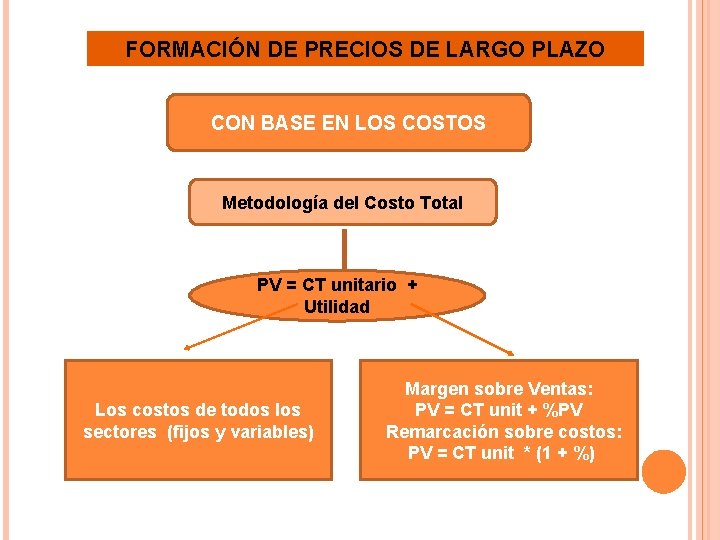 FORMACIÓN DE PRECIOS DE LARGO PLAZO

CON BASE EN LOS COSTOS

Metodología del Costo Total

PV = CT unitario + Utilidad

Los costos de todos los sectores (fijos y variables)

Margen sobre Ventas:
PV = CT unit + %PV
Remarcación sobre costos:
PV = CT unit * (1 + %)